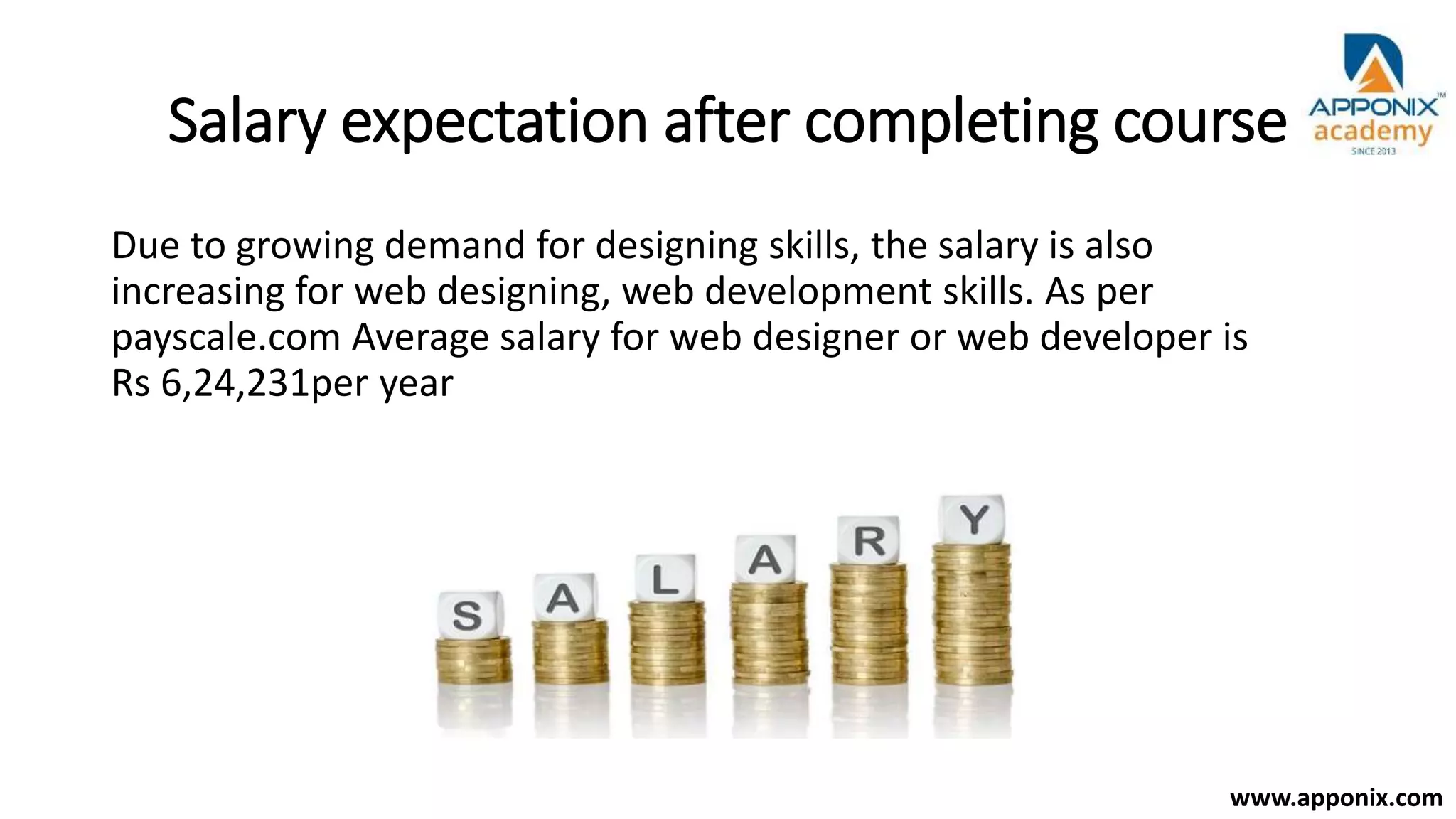 Salary expectation after completing course

APPONIX™
academy
SINCE 2013

Due to growing demand for designing skills, the salary is also increasing for web designing, web development skills. As per payscale.com Average salary for web designer or web developer is Rs 6,24,231per year

S A L A R Y

www.apponix.com